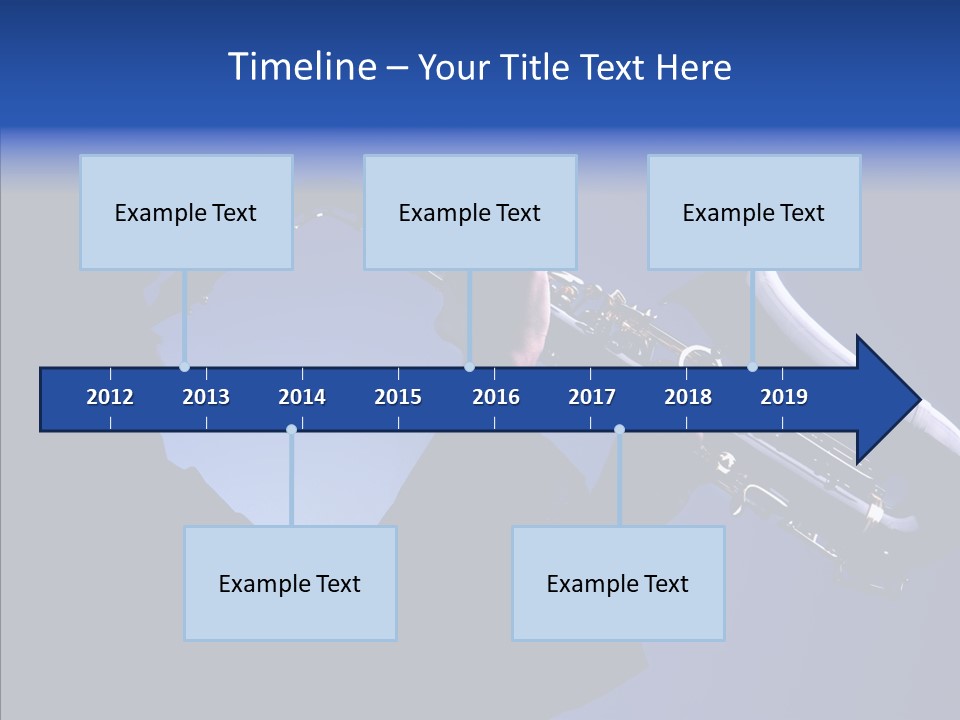 Timeline – Your Title Text Here

Example Text

Example Text

Example Text

2012 2013 2014 2015 2016 2017 2018 2019

Example Text

Example Text